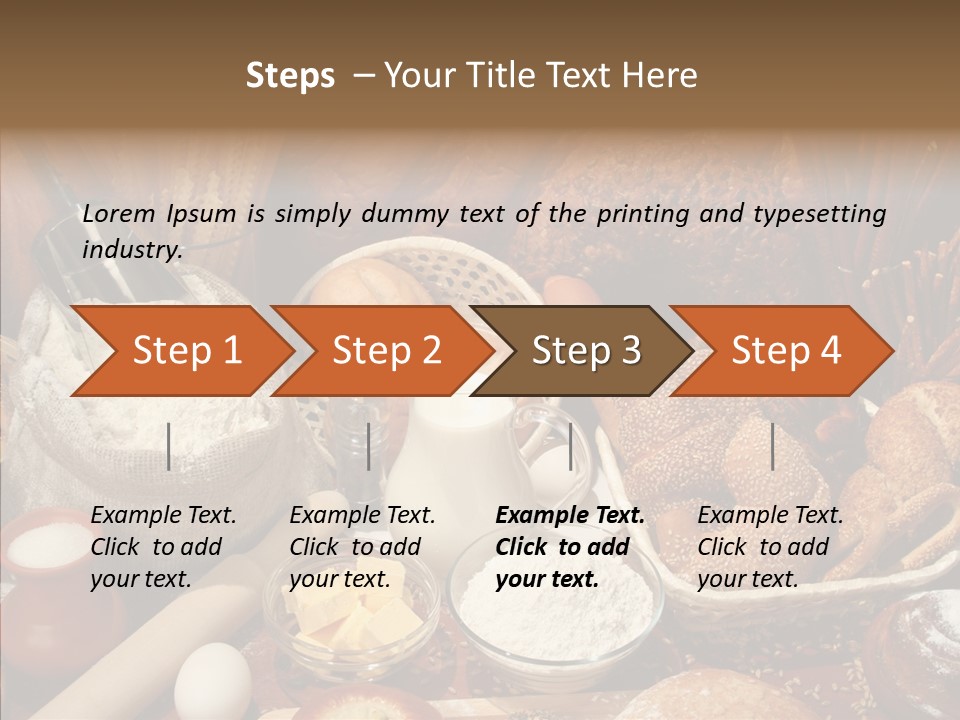 Steps – Your Title Text Here

Lorem Ipsum is simply dummy text of the printing and typesetting industry.

Step 1

Step 2

Step 3

Step 4

Example Text. Click to add your text.

Example Text. Click to add your text.

Example Text. Click to add your text.

Example Text. Click to add your text.